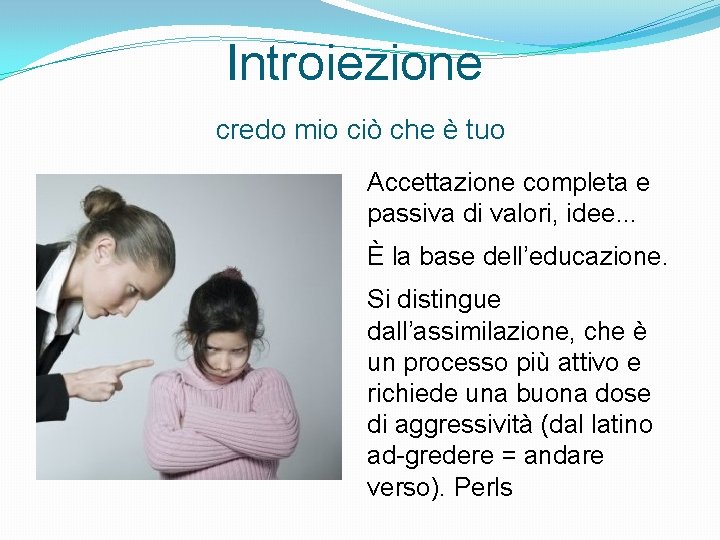 Introiezione

credo mio ciò che è tuo

Accettazione completa e passiva di valori, idee...

È la base dell'educazione.

Si distingue dall'assimilazione, che è un processo più attivo e richiede una buona dose di aggressività (dal latino ad-gredere = andare verso). Perls